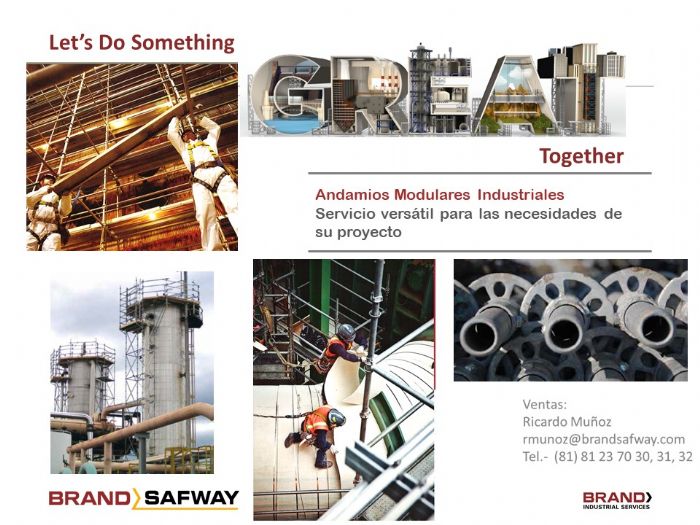 Let's Do Something

GREAT

Together

Andamios Modulares Industriales
Servicio versátil para las necesidades de su proyecto

Ventas:
Ricardo Muñoz
rmunoz@brandsafway.com
Tel.- (81) 81 23 70 30, 31, 32

BRAND SAFWAY

BRAND
INDUSTRIAL SERVICES